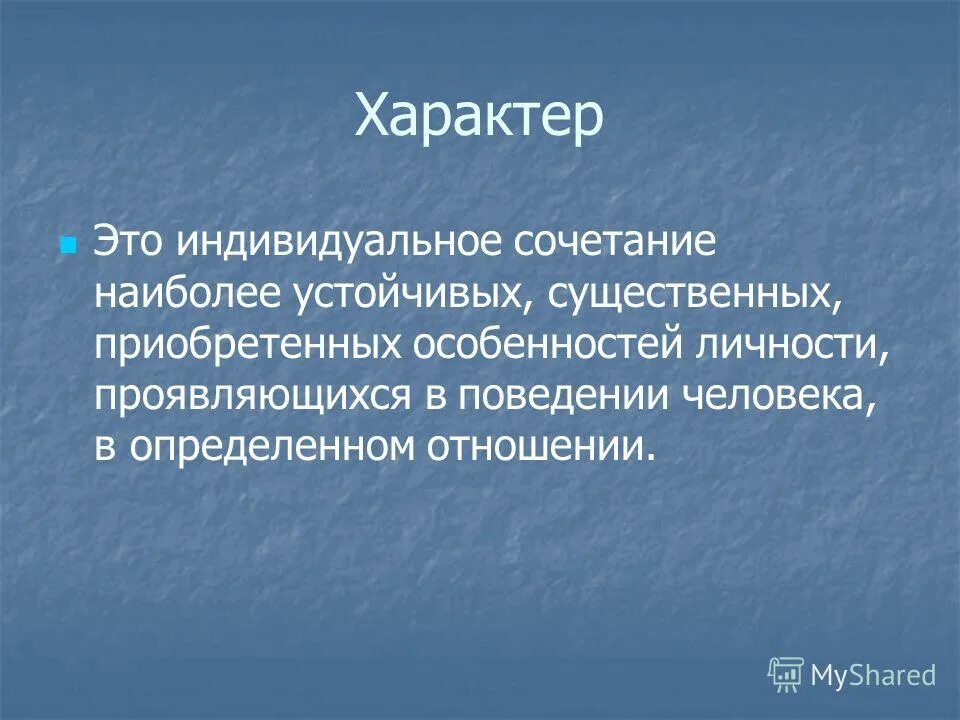 Характер

Это индивидуальное сочетание наиболее устойчивых, существенных, приобретенных особенностей личности, проявляющихся в поведении человека, в определенном отношении.

MyShared